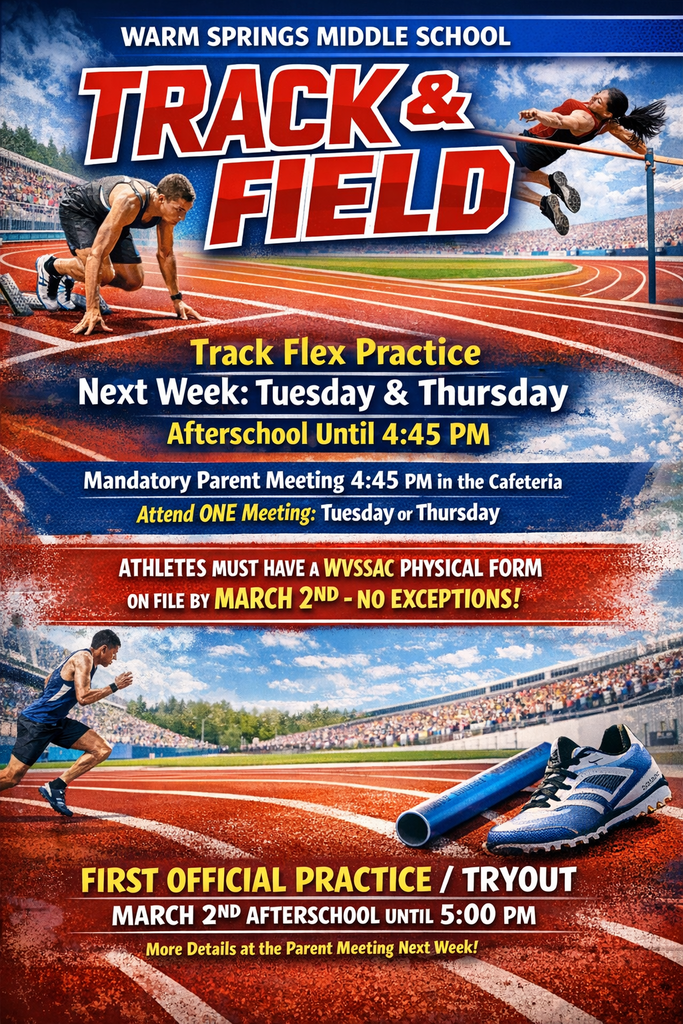 WARM SPRINGS MIDDLE SCHOOL

TRACK & FIELD

Track Flex Practice
Next Week: Tuesday & Thursday
Afterschool Until 4:45 PM

Mandatory Parent Meeting 4:45 PM in the Cafeteria
Attend ONE Meeting: Tuesday or Thursday

ATHLETES MUST HAVE A WVSSAC PHYSICAL FORM ON FILE BY MARCH 2ND - NO EXCEPTIONS!

FIRST OFFICIAL PRACTICE / TRYOUT
MARCH 2ND AFTERSCHOOL UNTIL 5:00 PM
More Details at the Parent Meeting Next Week!